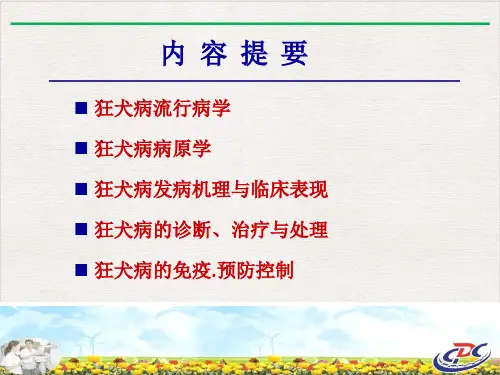 内 容 提 要

■ 狂犬病流行病学

■ 狂犬病病原学

■ 狂犬病发病机理与临床表现

■ 狂犬病的诊断、治疗与处理

■ 狂犬病的免疫.预防控制

CDC